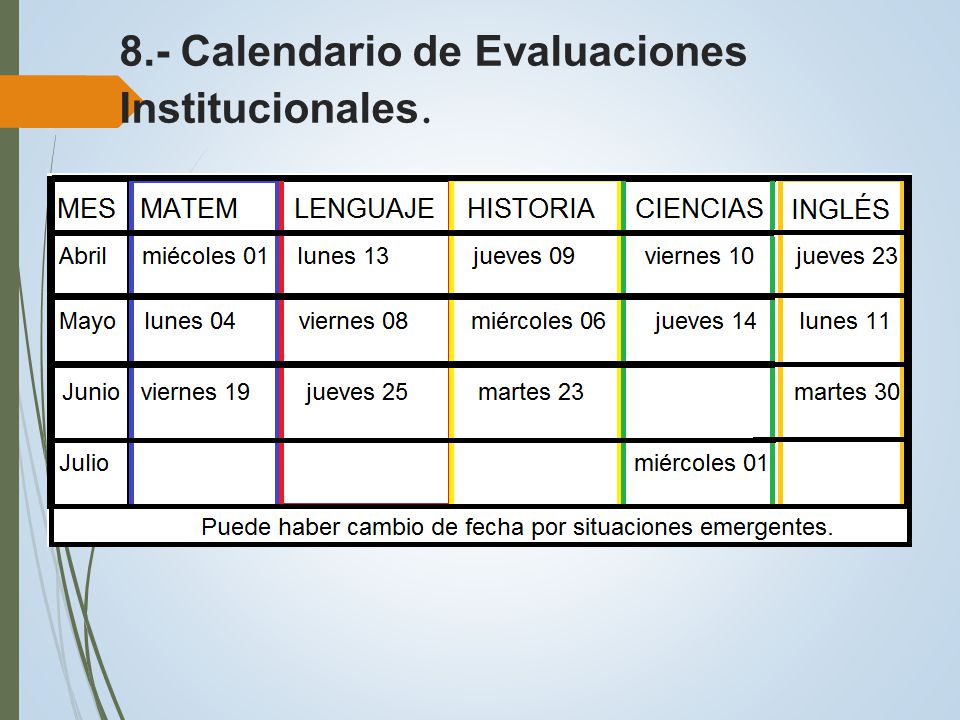 8.- Calendario de Evaluaciones Institucionales.

| MES | MATEM | LENGUAJE | HISTORIA | CIENCIAS | INGLÉS |
|---|---|---|---|---|---|
| Abril | miécoles 01 | lunes 13 | jueves 09 | viernes 10 | jueves 23 |
| Mayo | lunes 04 | viernes 08 | miércoles 06 | jueves 14 | lunes 11 |
| Junio | viernes 19 | jueves 25 | martes 23 | | martes 30 |
| Julio | | | | miércoles 01 | |

Puede haber cambio de fecha por situaciones emergentes.